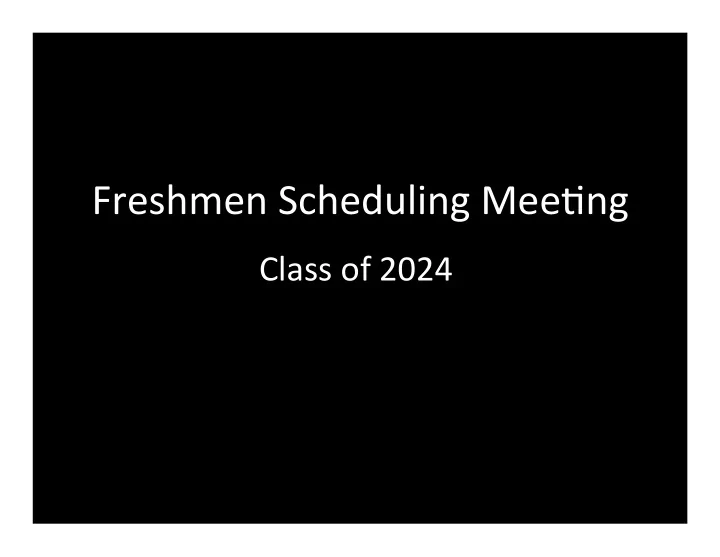 Freshmen Scheduling Meeting

Class of 2024